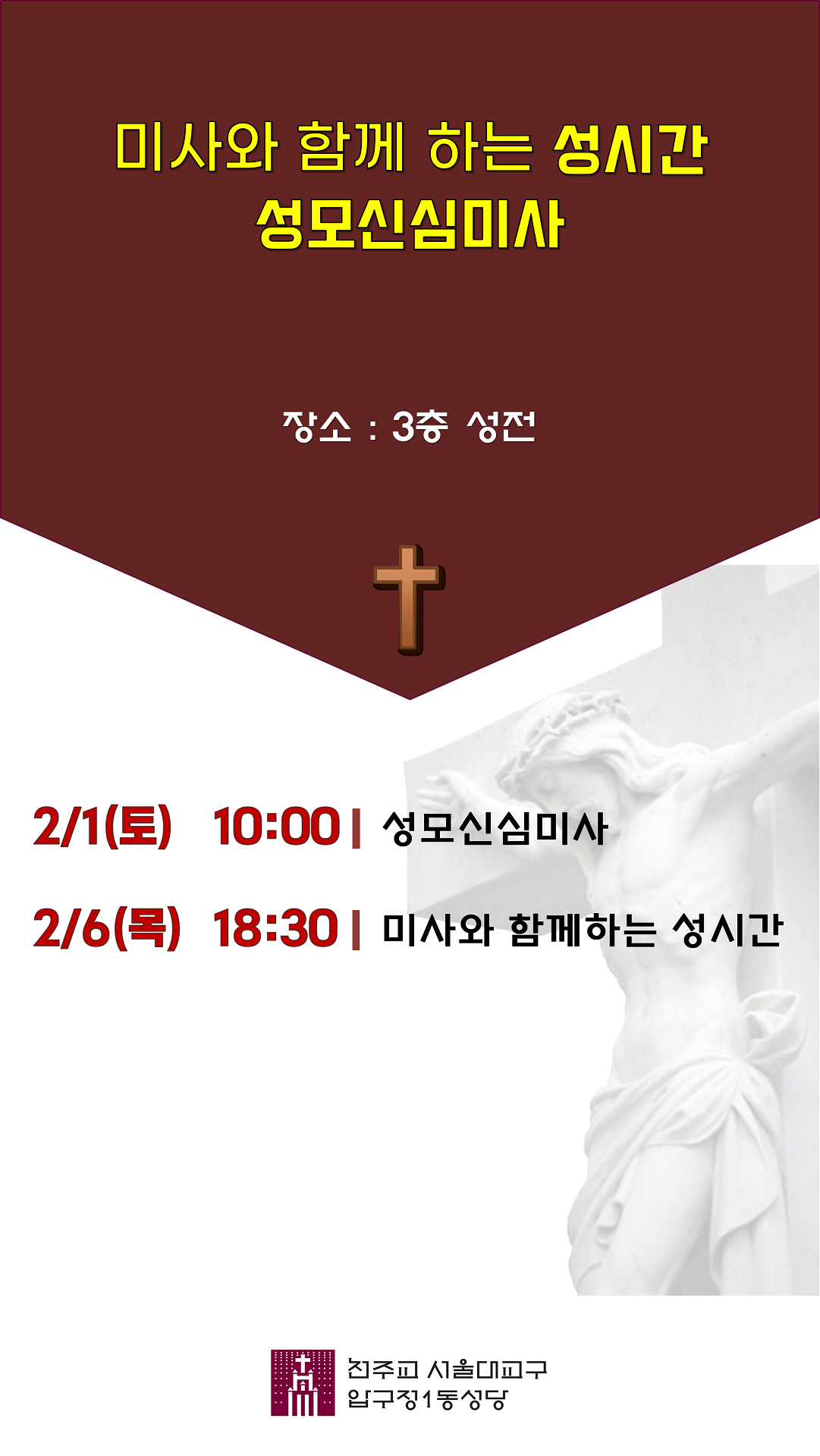 미사와 함께 하는 성시간
성모신심미사

장소 : 3층 성전

2/1(토) 10:00 | 성모신심미사

2/6(목) 18:30 | 미사와 함께하는 성시간

천주교 서울대교구
압구정1동성당